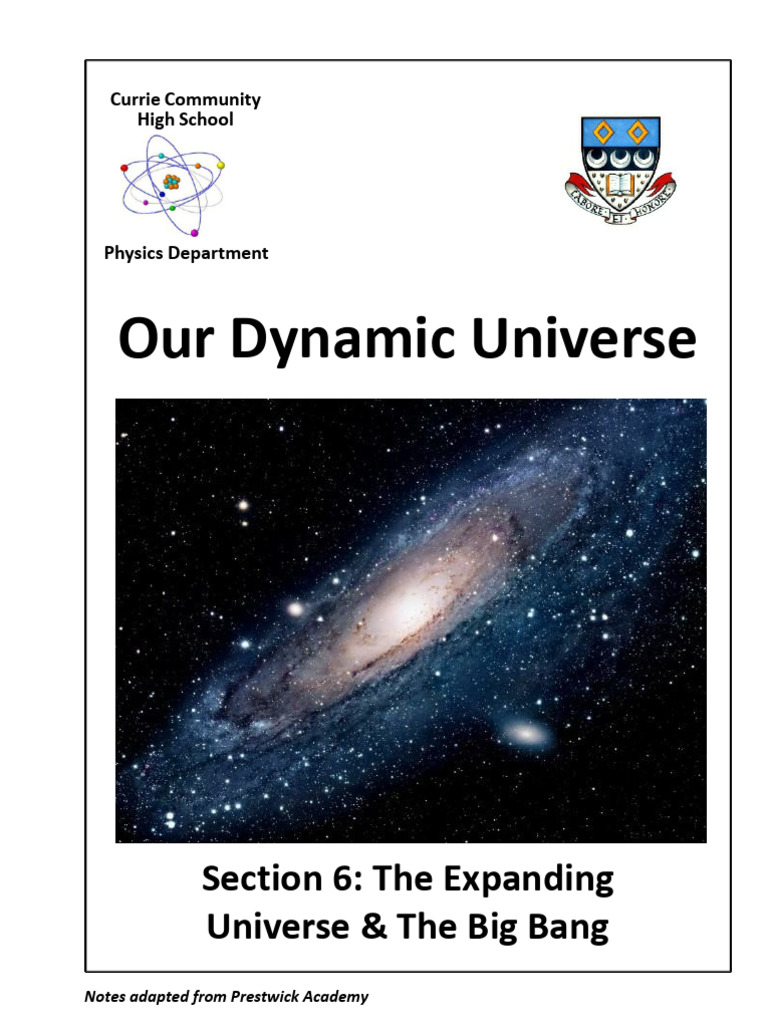 Currie Community High School

Physics Department

LABORE ET HONORE

Our Dynamic Universe

Section 6: The Expanding Universe & The Big Bang

Notes adapted from Prestwick Academy